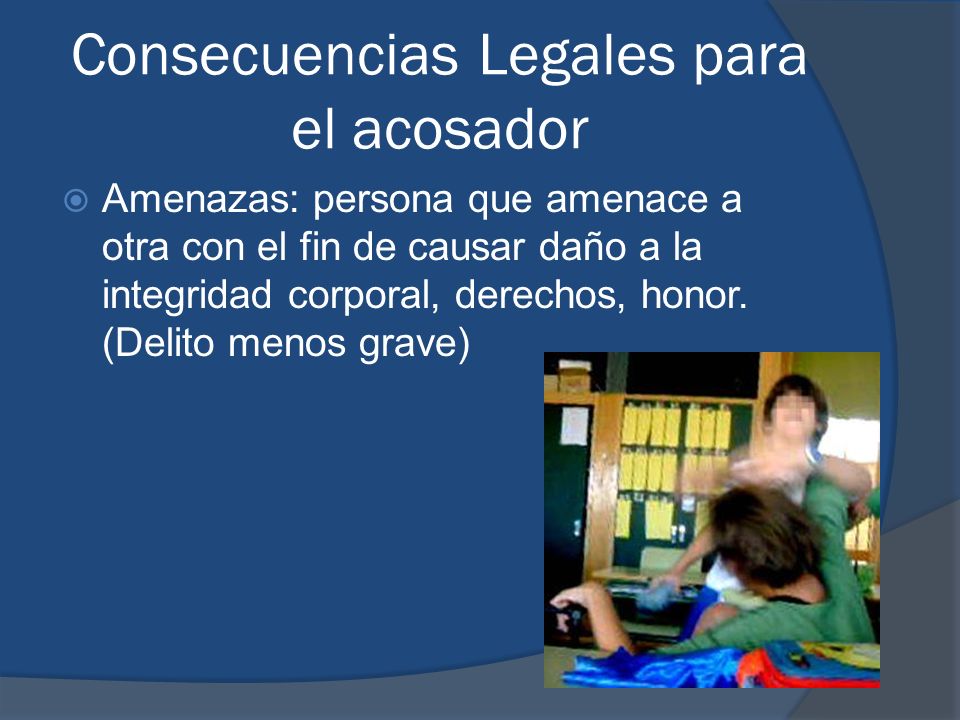 Consecuencias Legales para el acosador

Amenazas: persona que amenace a otra con el fin de causar daño a la integridad corporal, derechos, honor. (Delito menos grave)